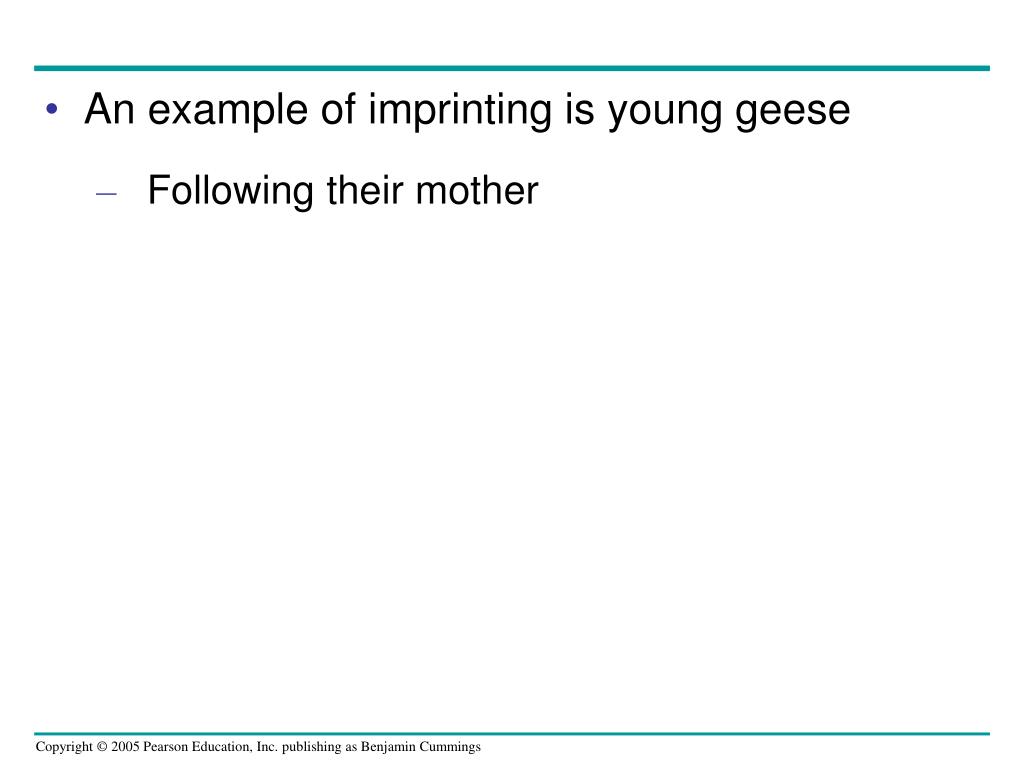 • An example of imprinting is young geese

– Following their mother

Copyright © 2005 Pearson Education, Inc. publishing as Benjamin Cummings